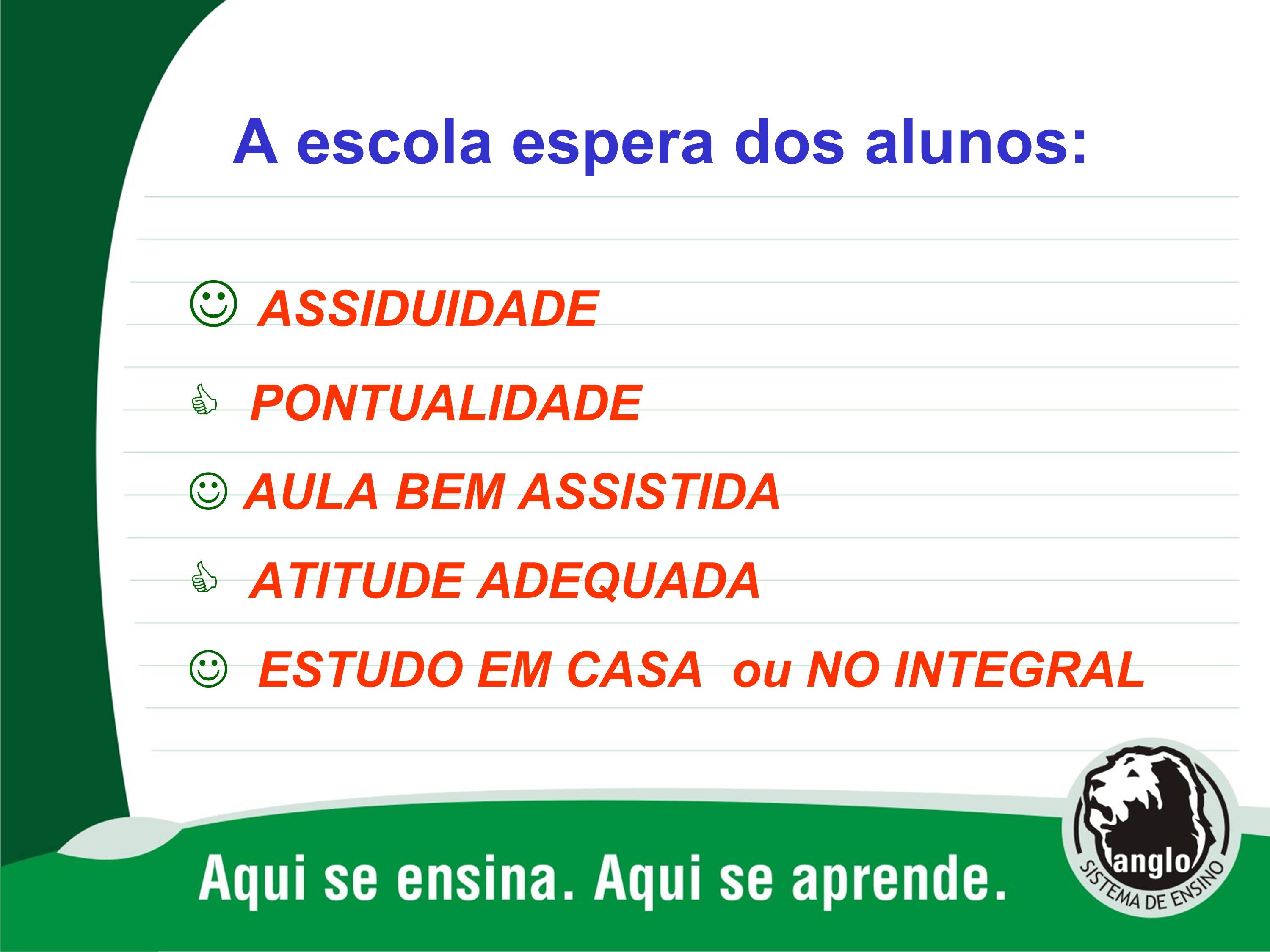 A escola espera dos alunos:

☺ ASSIDUIDADE

👍 PONTUALIDADE

☺ AULA BEM ASSISTIDA

👍 ATITUDE ADEQUADA

☺ ESTUDO EM CASA ou NO INTEGRAL

Aqui se ensina. Aqui se aprende.

anglo
SISTEMA DE ENSINO